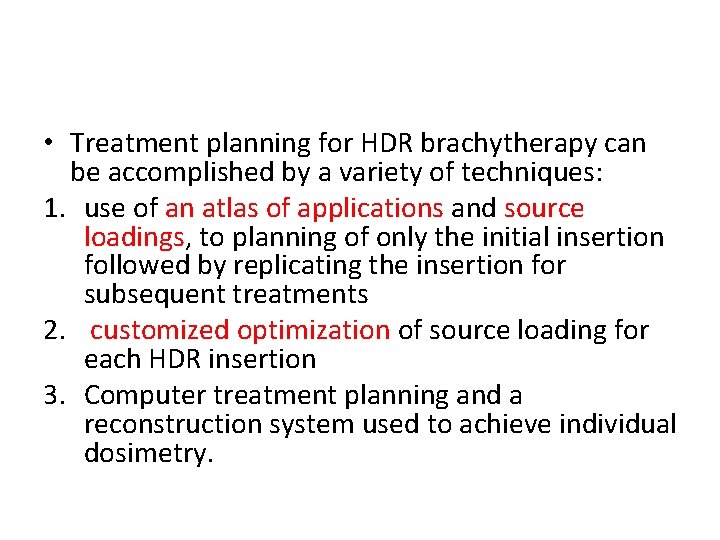 • Treatment planning for HDR brachytherapy can be accomplished by a variety of techniques:

1. use of an atlas of applications and source loadings, to planning of only the initial insertion followed by replicating the insertion for subsequent treatments
2. customized optimization of source loading for each HDR insertion
3. Computer treatment planning and a reconstruction system used to achieve individual dosimetry.